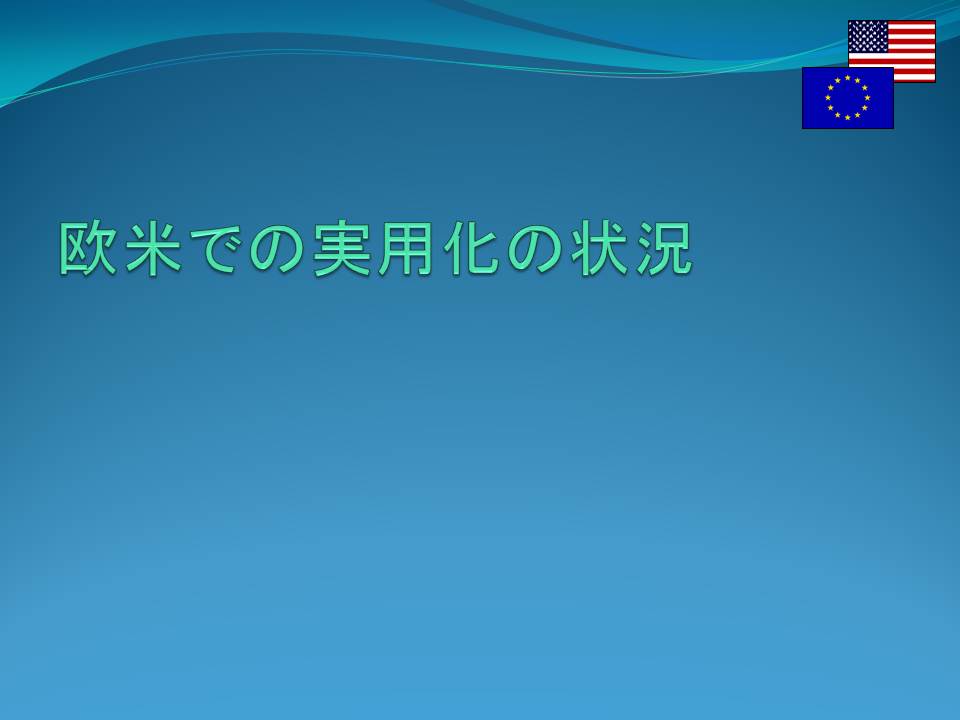 欧米での実用化の状況